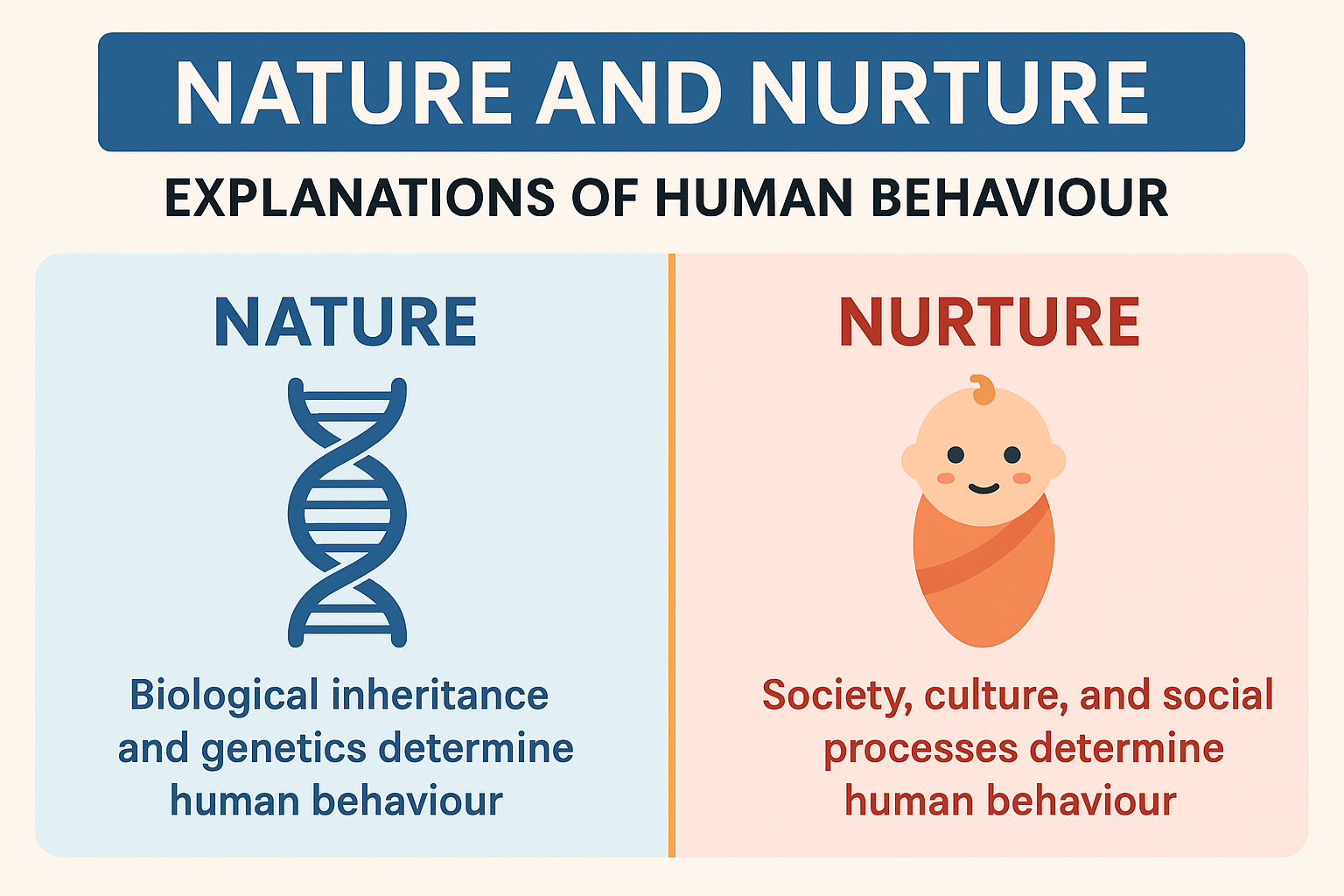 NATURE AND NURTURE

EXPLANATIONS OF HUMAN BEHAVIOUR

NATURE

Biological inheritance and genetics determine human behaviour

NURTURE

Society, culture, and social processes determine human behaviour